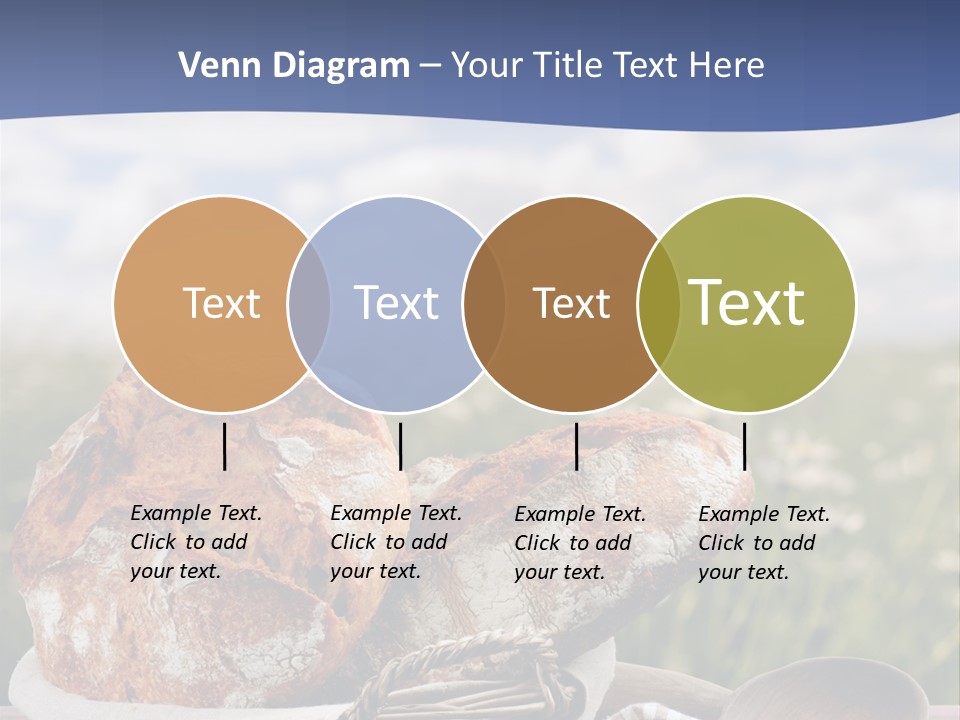 Venn Diagram – Your Title Text Here

Text

Text

Text

Text

Example Text. Click to add your text.

Example Text. Click to add your text.

Example Text. Click to add your text.

Example Text. Click to add your text.